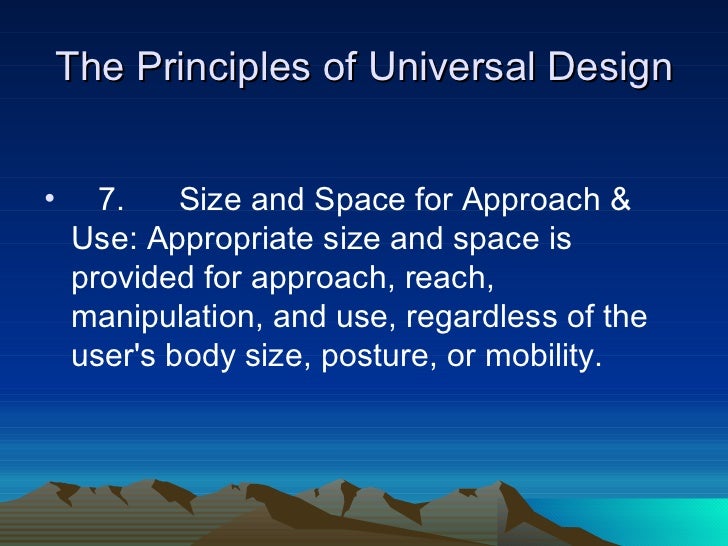 The Principles of Universal Design

• 7. Size and Space for Approach & Use: Appropriate size and space is provided for approach, reach, manipulation, and use, regardless of the user's body size, posture, or mobility.